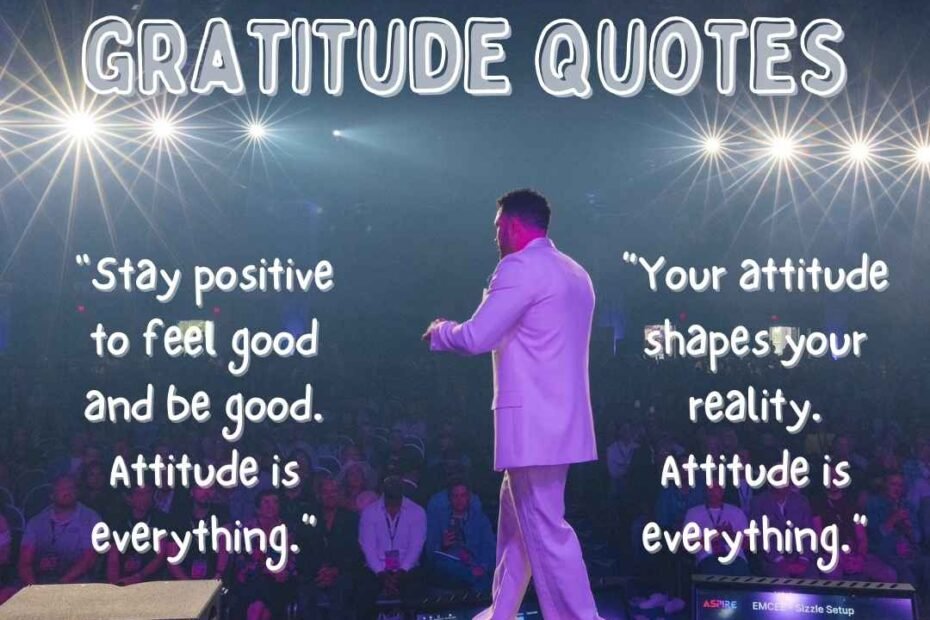 GRATITUDE QUOTES

"Stay positive to feel good and be good. Attitude is everything."

"Your attitude shapes your reality. Attitude is everything."

ASPIRE EMCEE Sizzle Setup